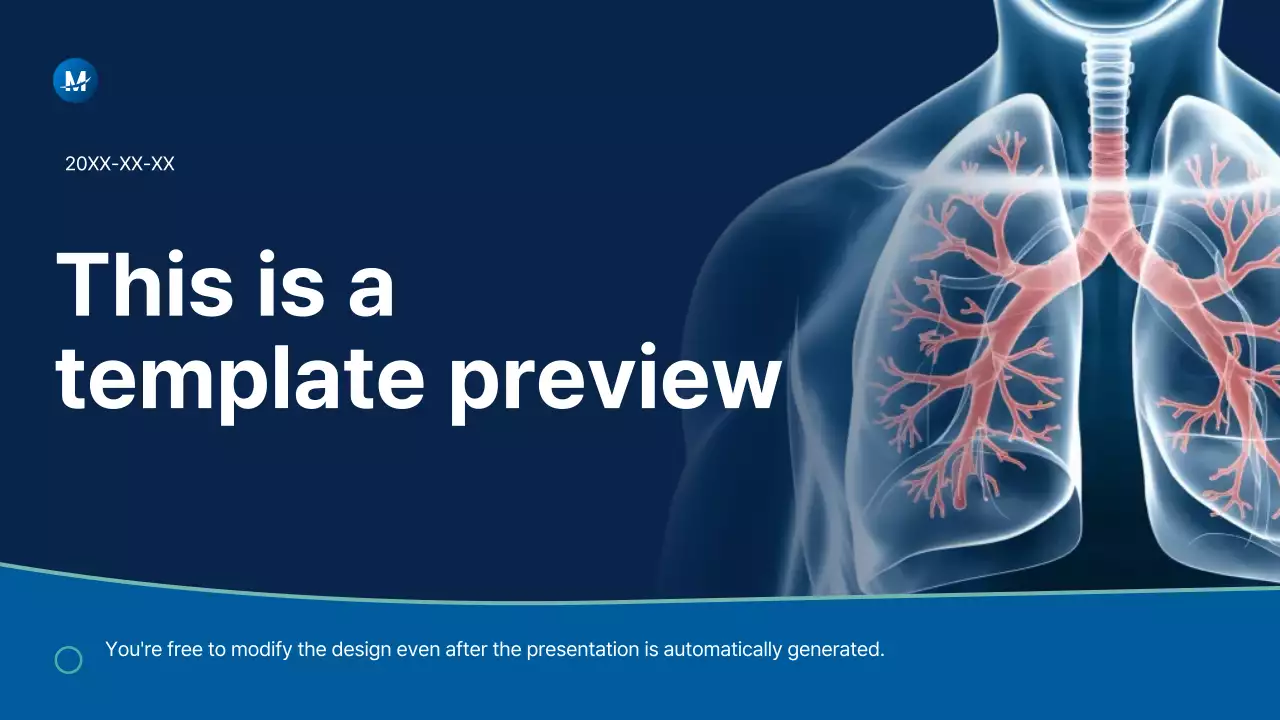 M

20XX-XX-XX

This is a template preview

You're free to modify the design even after the presentation is automatically generated.